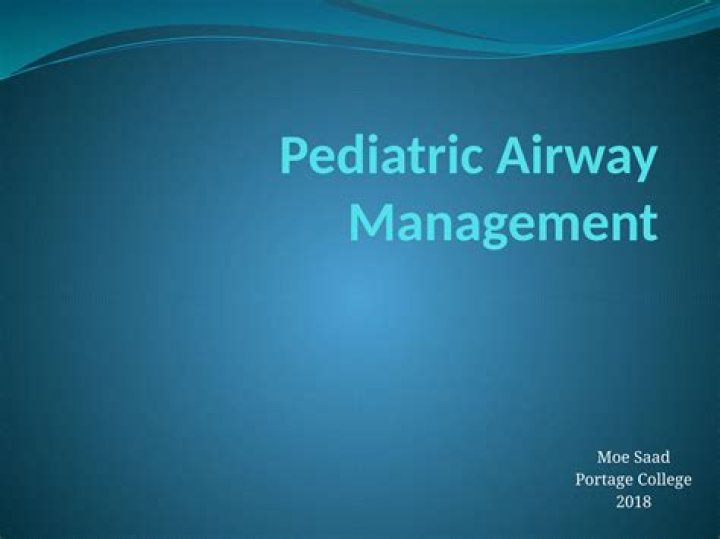 Pediatric Airway Management

Moe Saad
Portage College
2018